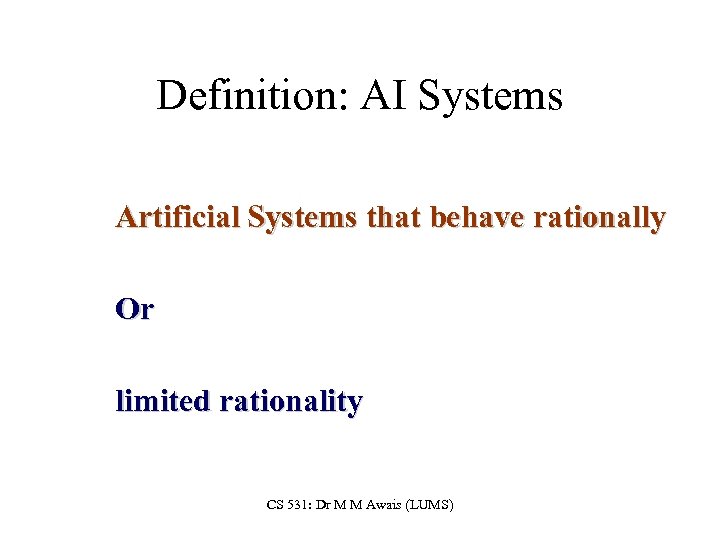 Definition: AI Systems

Artificial Systems that behave rationally

Or

limited rationality

CS 531: Dr M M Awais (LUMS)